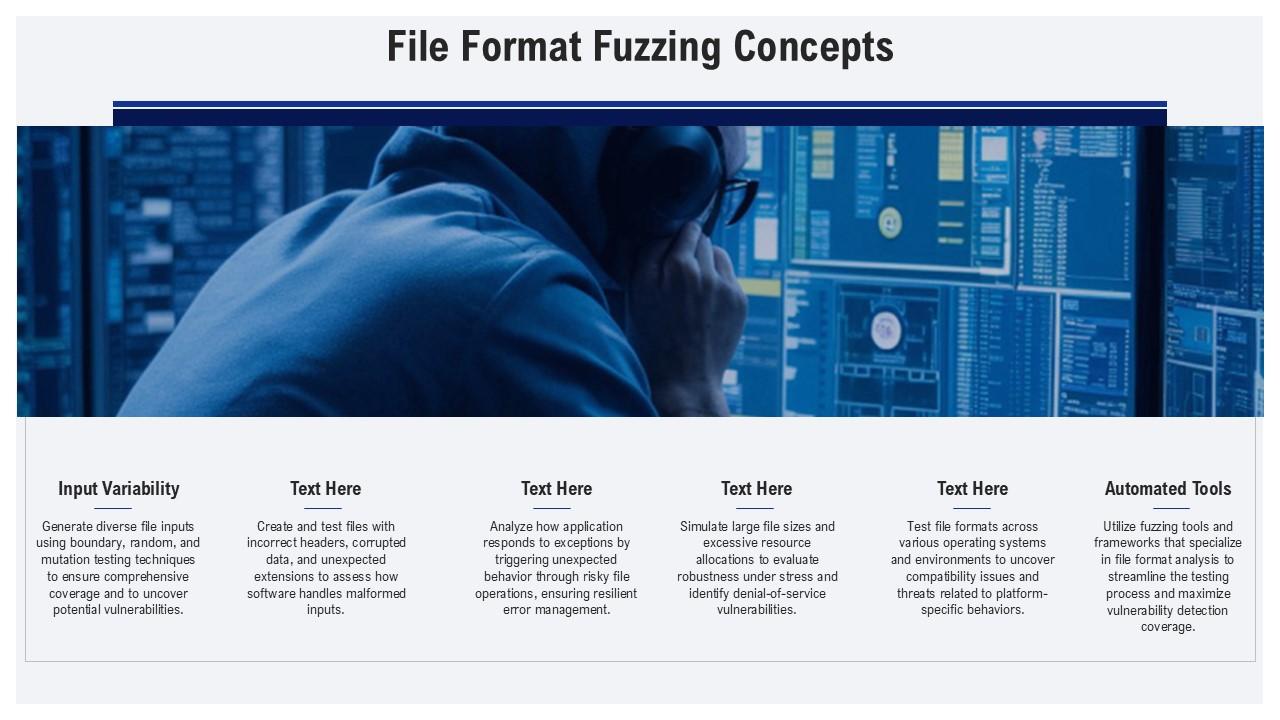 File Format Fuzzing Concepts

Input Variability

Generate diverse file inputs using boundary, random, and mutation testing techniques to ensure comprehensive coverage and to uncover potential vulnerabilities.

Text Here

Create and test files with incorrect headers, corrupted data, and unexpected extensions to assess how software handles malformed inputs.

Text Here

Analyze how application responds to exceptions by triggering unexpected behavior through risky file operations, ensuring resilient error management.

Text Here

Simulate large file sizes and excessive resource allocations to evaluate robustness under stress and identify denial-of-service vulnerabilities.

Text Here

Test file formats across various operating systems and environments to uncover compatibility issues and threats related to platform-specific behaviors.

Automated Tools

Utilize fuzzing tools and frameworks that specialize in file format analysis to streamline the testing process and maximize vulnerability detection coverage.